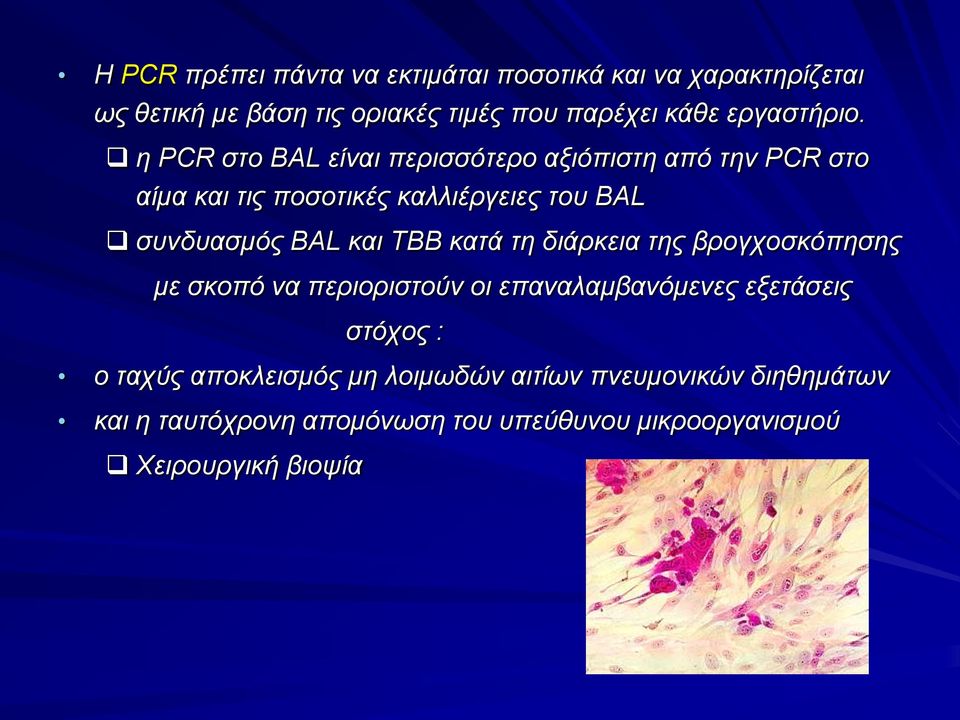 • Η PCR πρέπει πάντα να εκτιμάται ποσοτικά και να χαρακτηρίζεται ως θετική με βάση τις οριακές τιμές που παρέχει κάθε εργαστήριο.

❑ η PCR στο BAL είναι περισσότερο αξιόπιστη από την PCR στο αίμα και τις ποσοτικές καλλιέργειες του BAL

❑ συνδυασμός BAL και TBB κατά τη διάρκεια της βρογχοσκόπησης με σκοπό να περιοριστούν οι επαναλαμβανόμενες εξετάσεις

στόχος :

• ο ταχύς αποκλεισμός μη λοιμωδών αιτίων πνευμονικών διηθημάτων

• και η ταυτόχρονη απομόνωση του υπεύθυνου μικροοργανισμού

❑ Χειρουργική βιοψία